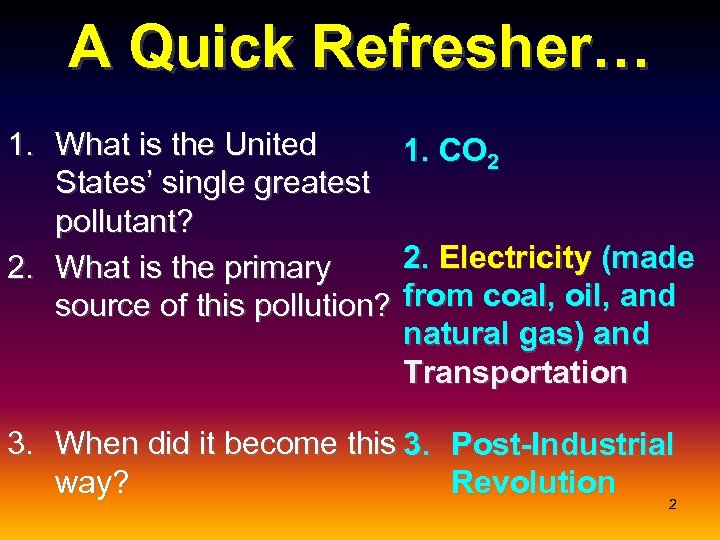 A Quick Refresher…

1. What is the United States' single greatest pollutant?
2. What is the primary source of this pollution?

3. When did it become this way?

1. $CO_2$

2. Electricity (made from coal, oil, and natural gas) and Transportation

3. Post-Industrial Revolution

2